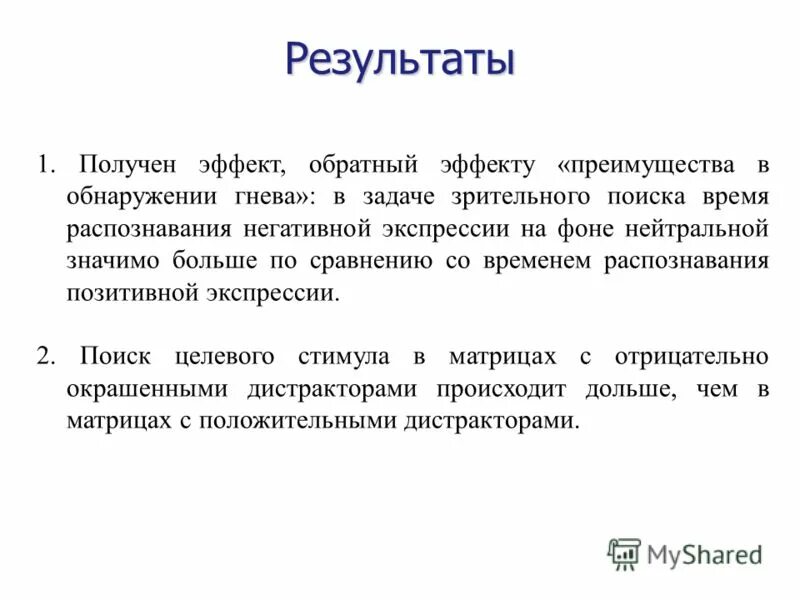 Результаты

1. Получен эффект, обратный эффекту «преимущества в обнаружении гнева»: в задаче зрительного поиска время распознавания негативной экспрессии на фоне нейтральной значимо больше по сравнению со временем распознавания позитивной экспрессии.

2. Поиск целевого стимула в матрицах с отрицательно окрашенными дистракторами происходит дольше, чем в матрицах с положительными дистракторами.

MyShared